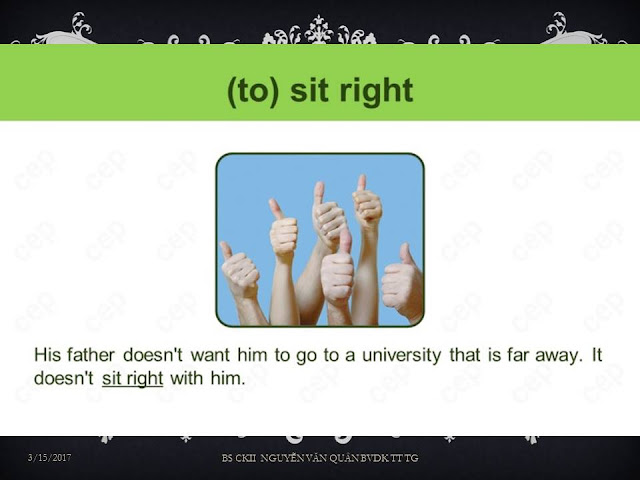 (to) sit right

His father doesn't want him to go to a university that is far away. It doesn't sit right with him.

3/15/2017

BS CKII NGUYỄN VĂN QUÂN BVDK TT TG